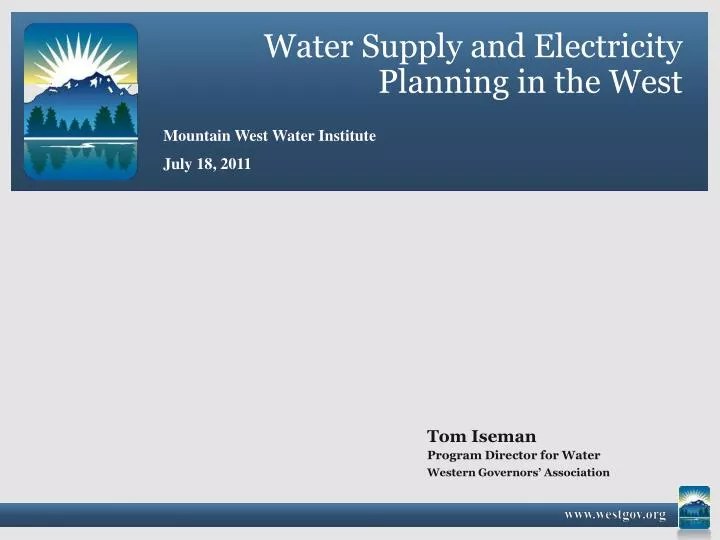 Water Supply and Electricity Planning in the West

Mountain West Water Institute

July 18, 2011

Tom Iseman
Program Director for Water
Western Governors' Association

www.westgov.org